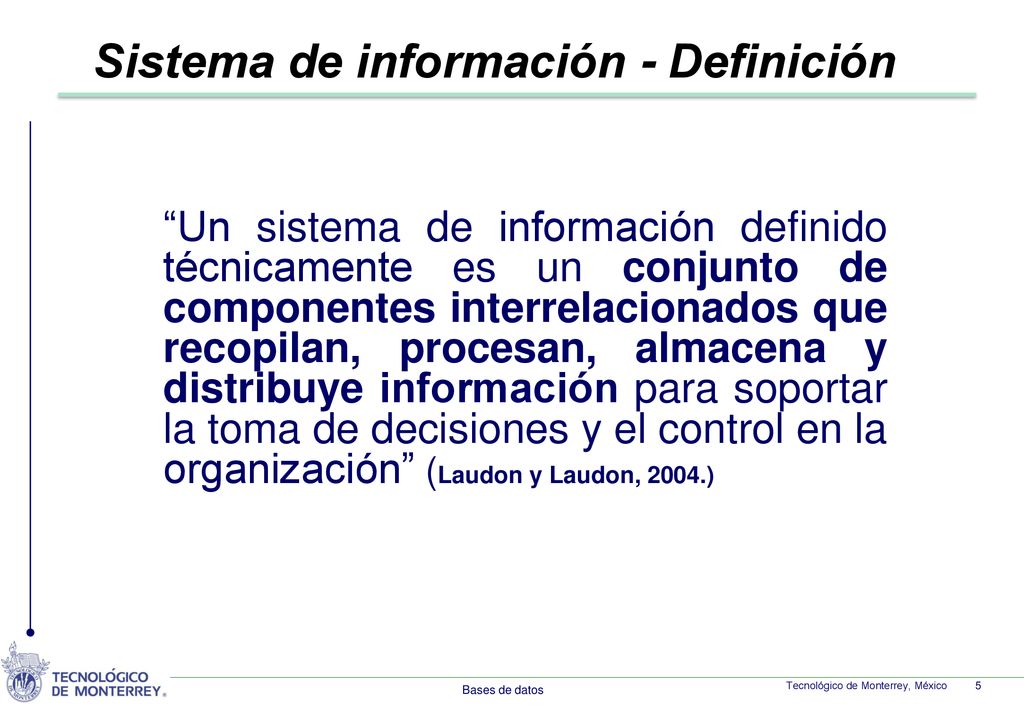 Sistema de información - Definición

“Un sistema de información definido técnicamente es un conjunto de componentes interrelacionados que recopilan, procesan, almacena y distribuye información para soportar la toma de decisiones y el control en la organización” (Laudon y Laudon, 2004.)

TECNOLÓGICO DE MONTERREY®

Bases de datos

Tecnológico de Monterrey, México 5